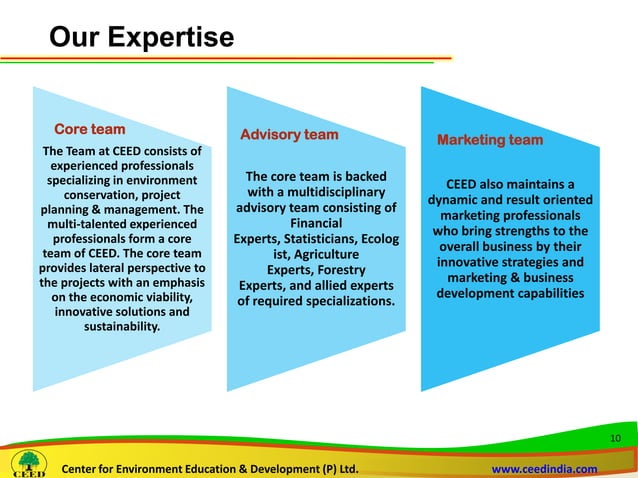 Our Expertise

Core team

The Team at CEED consists of experienced professionals specializing in environment conservation, project planning & management. The multi-talented experienced professionals form a core team of CEED. The core team provides lateral perspective to the projects with an emphasis on the economic viability, innovative solutions and sustainability.

Advisory team

The core team is backed with a multidisciplinary advisory team consisting of Financial Experts, Statisticians, Ecolog ist, Agriculture Experts, Forestry Experts, and allied experts of required specializations.

Marketing team

CEED also maintains a dynamic and result oriented marketing professionals who bring strengths to the overall business by their innovative strategies and marketing & business development capabilities

10

CEED

Center for Environment Education & Development (P) Ltd.

www.ceedindia.com